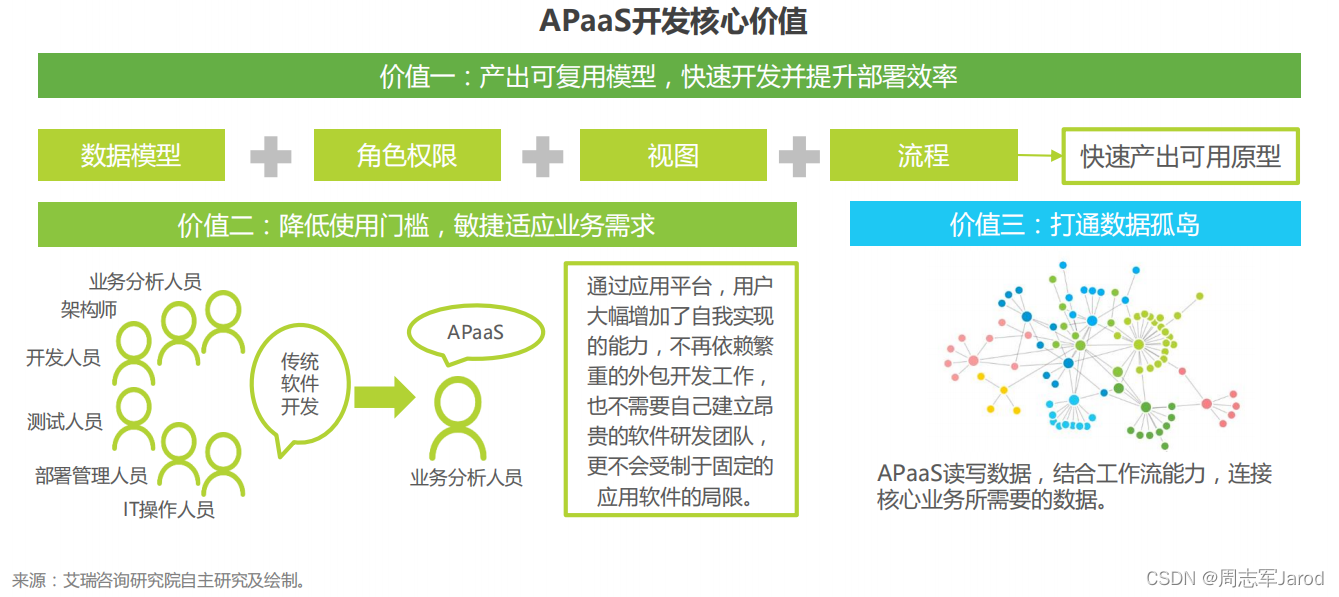 APaaS开发核心价值

价值一：产出可复用模型，快速开发并提升部署效率

数据模型 角色权限 视图 流程 快速产出可用原型

价值二：降低使用门槛，敏捷适应业务需求

业务分析人员
架构师
开发人员
测试人员
部署管理人员
IT操作人员

传统软件开发

APaaS

业务分析人员

通过应用平台，用户大幅增加了自我实现的能力，不再依赖繁重的外包开发工作，也不需要自己建立昂贵的软件研发团队，更不会受制于固定的应用软件的局限。

价值三：打通数据孤岛

APaaS读写数据，结合工作流能力，连接核心业务所需要的数据。

来源：艾瑞咨询研究院自主研究及绘制。

CSDN @周志军Jarod